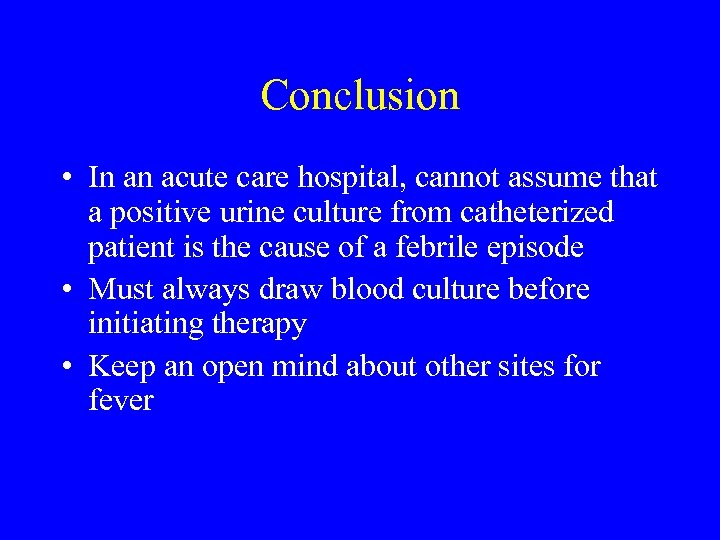 Conclusion

• In an acute care hospital, cannot assume that a positive urine culture from catheterized patient is the cause of a febrile episode
• Must always draw blood culture before initiating therapy
• Keep an open mind about other sites for fever